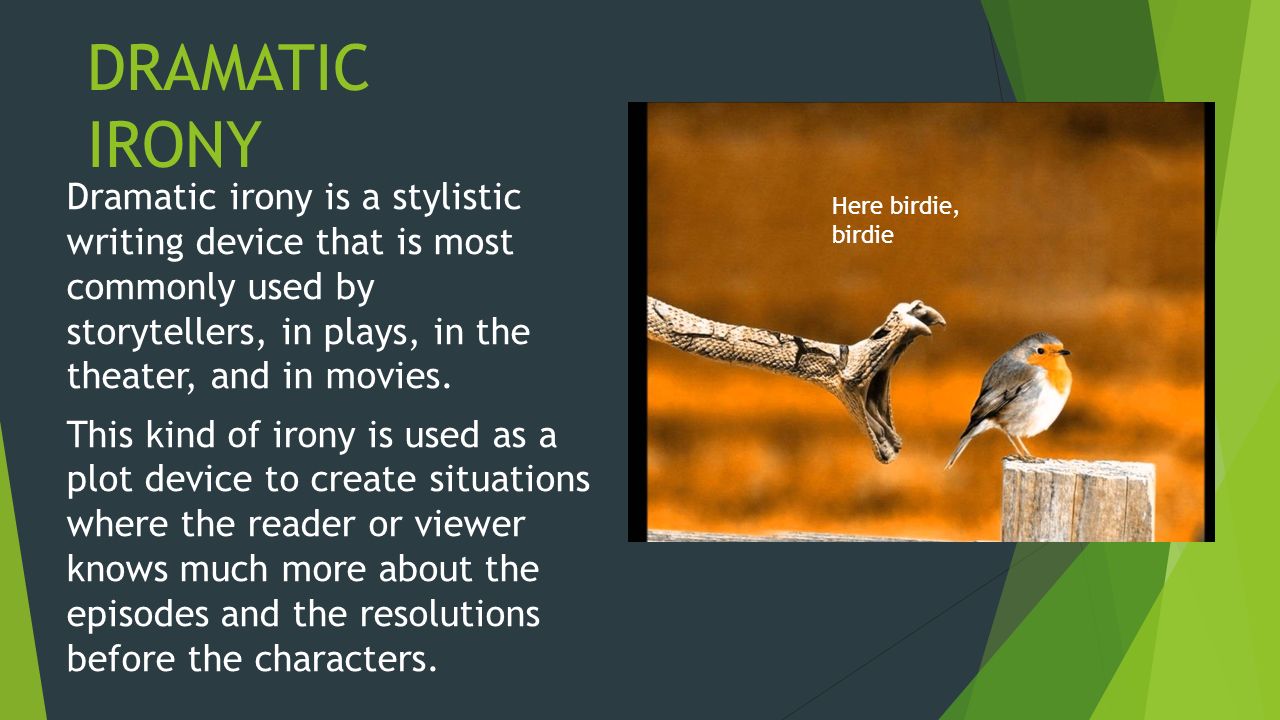 DRAMATIC IRONY

Dramatic irony is a stylistic writing device that is most commonly used by storytellers, in plays, in the theater, and in movies.

This kind of irony is used as a plot device to create situations where the reader or viewer knows much more about the episodes and the resolutions before the characters.

Here birdie, birdie